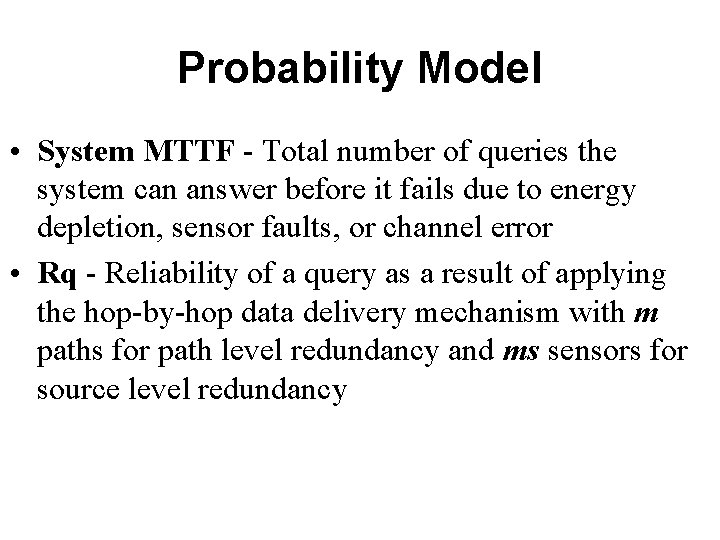 Probability Model

• System MTTF - Total number of queries the system can answer before it fails due to energy depletion, sensor faults, or channel error

• Rq - Reliability of a query as a result of applying the hop-by-hop data delivery mechanism with m paths for path level redundancy and ms sensors for source level redundancy